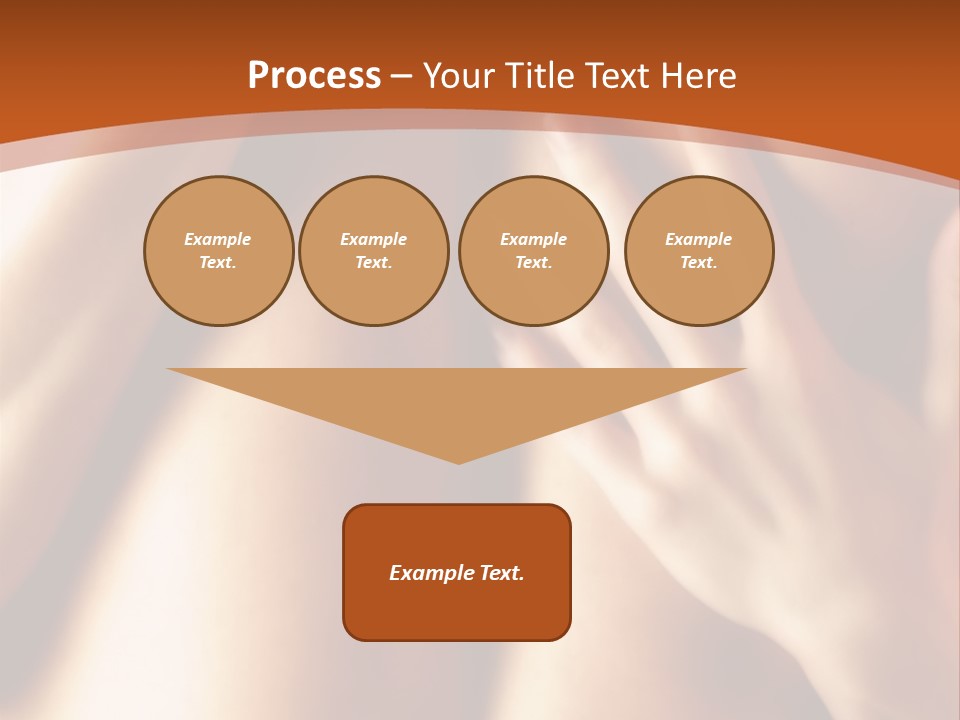 Process – Your Title Text Here

Example Text.

Example Text.

Example Text.

Example Text.

Example Text.